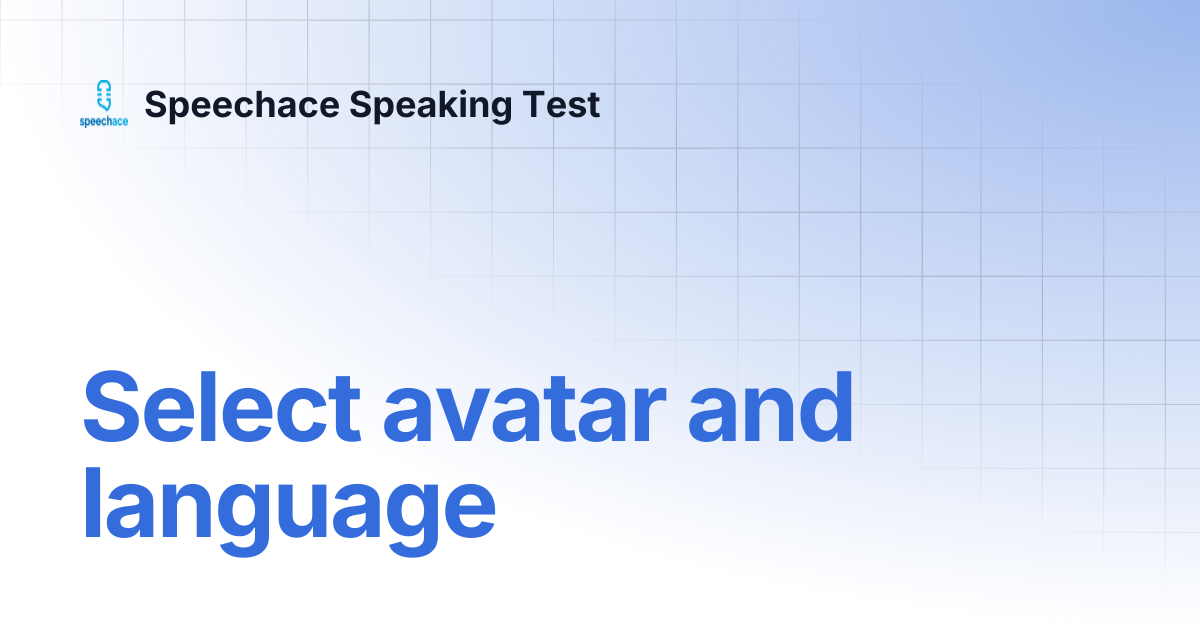 speechace

Speechace Speaking Test

Select avatar and language